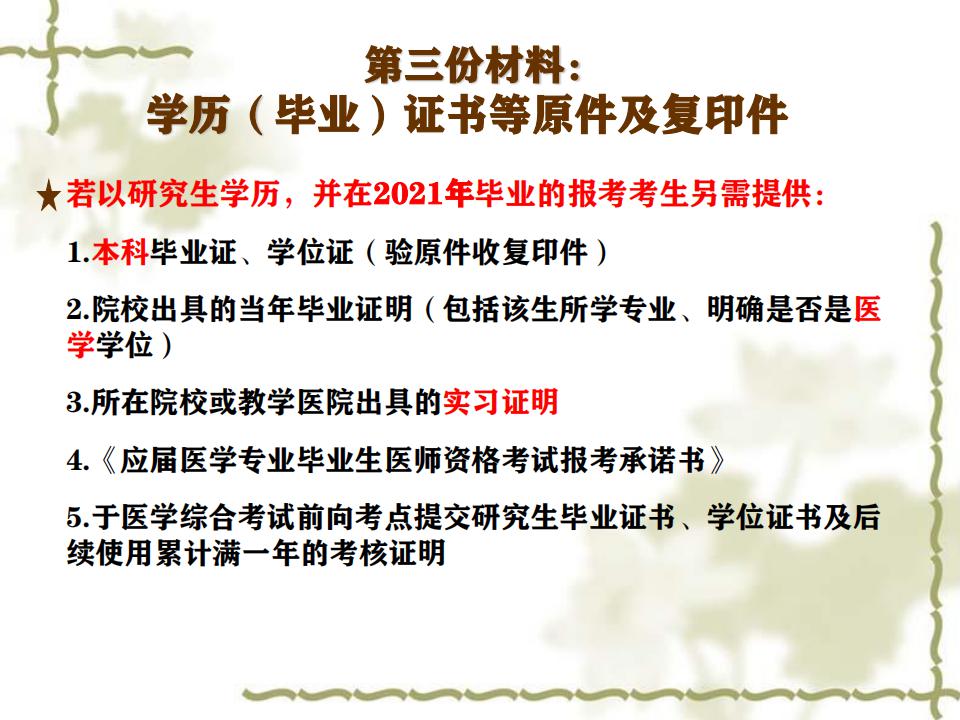 第三份材料：
学历（毕业）证书等原件及复印件

★若以研究生学历，并在2021年毕业的报考考生另需提供：

1.本科毕业证、学位证（验原件收复印件）

2.院校出具的当年毕业证明（包括该生所学专业、明确是否是医学学位）

3.所在院校或教学医院出具的实习证明

4.《应届医学专业毕业生医师资格考试报考承诺书》

5.于医学综合考试前向考点提交研究生毕业证书、学位证书及后续使用累计满一年的考核证明